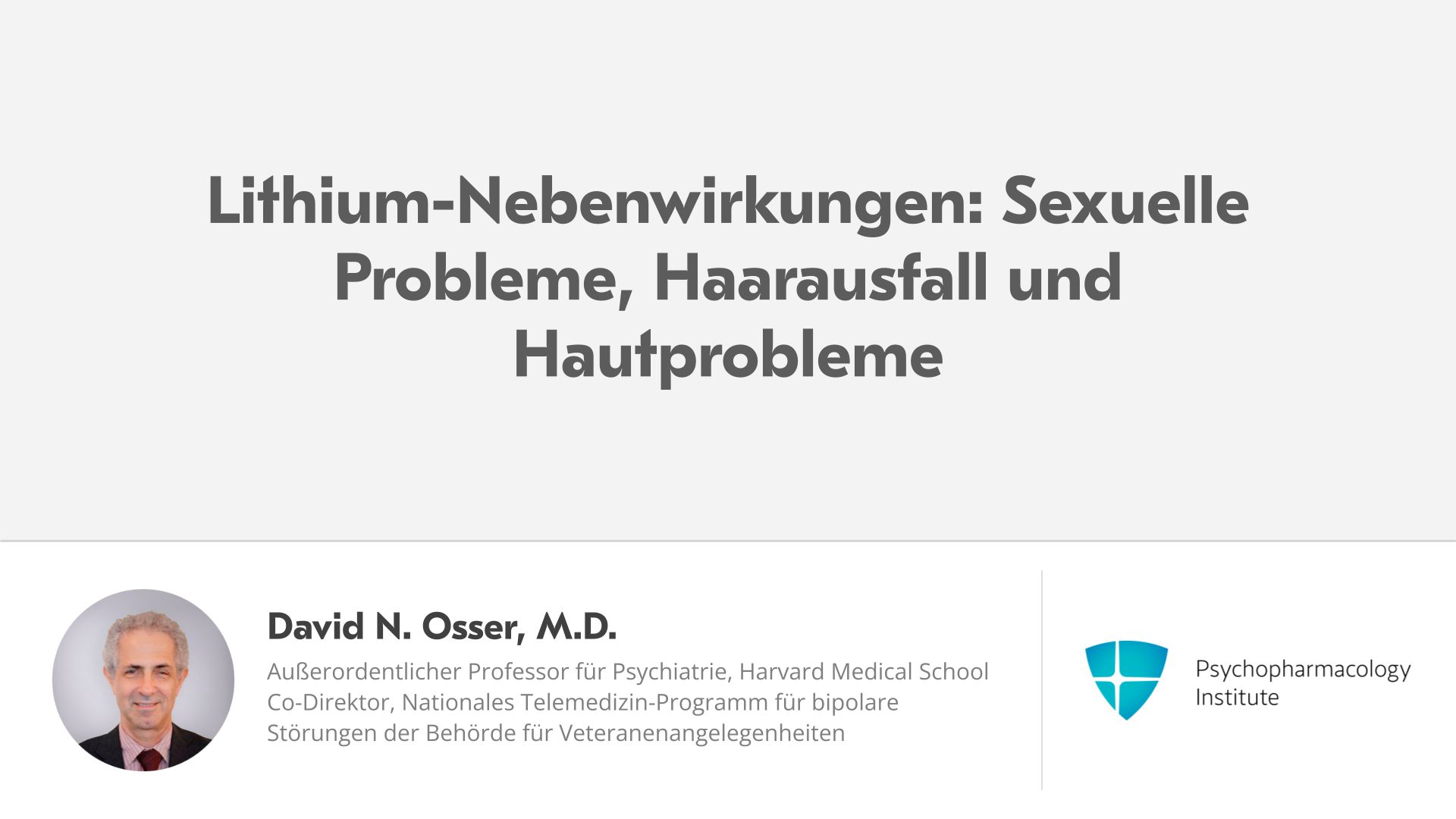 Lithium-Nebenwirkungen: Sexuelle Probleme, Haarausfall und Hautprobleme

David N. Osser, M.D.

Außerordentlicher Professor für Psychiatrie, Harvard Medical School
Co-Direktor, Nationales Telemedizin-Programm für bipolare Störungen der Behörde für Veteranenangelegenheiten

Psychopharmacology Institute